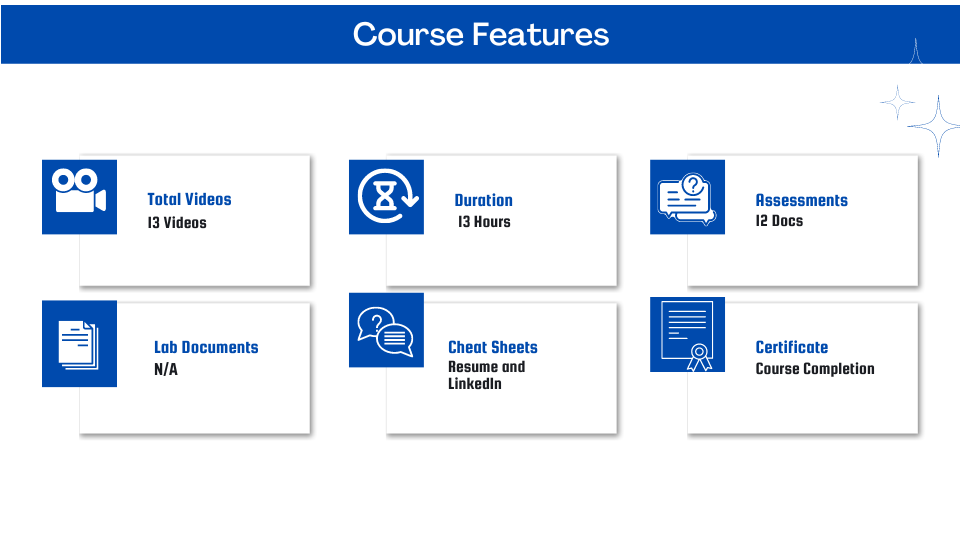 Course Features

Total Videos
13 Videos

Duration
13 Hours

Assessments
12 Docs

Lab Documents
N/A

Cheat Sheets
Resume and LinkedIn

Certificate
Course Completion